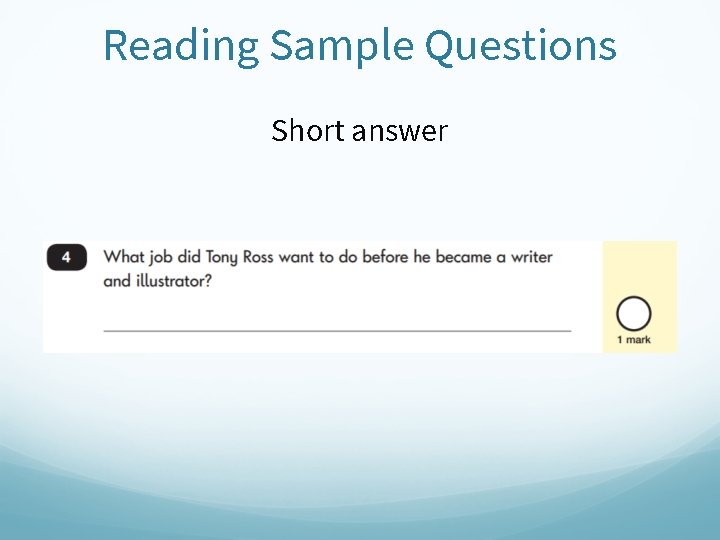 Reading Sample Questions

Short answer

4 What job did Tony Ross want to do before he became a writer and illustrator?

1 mark